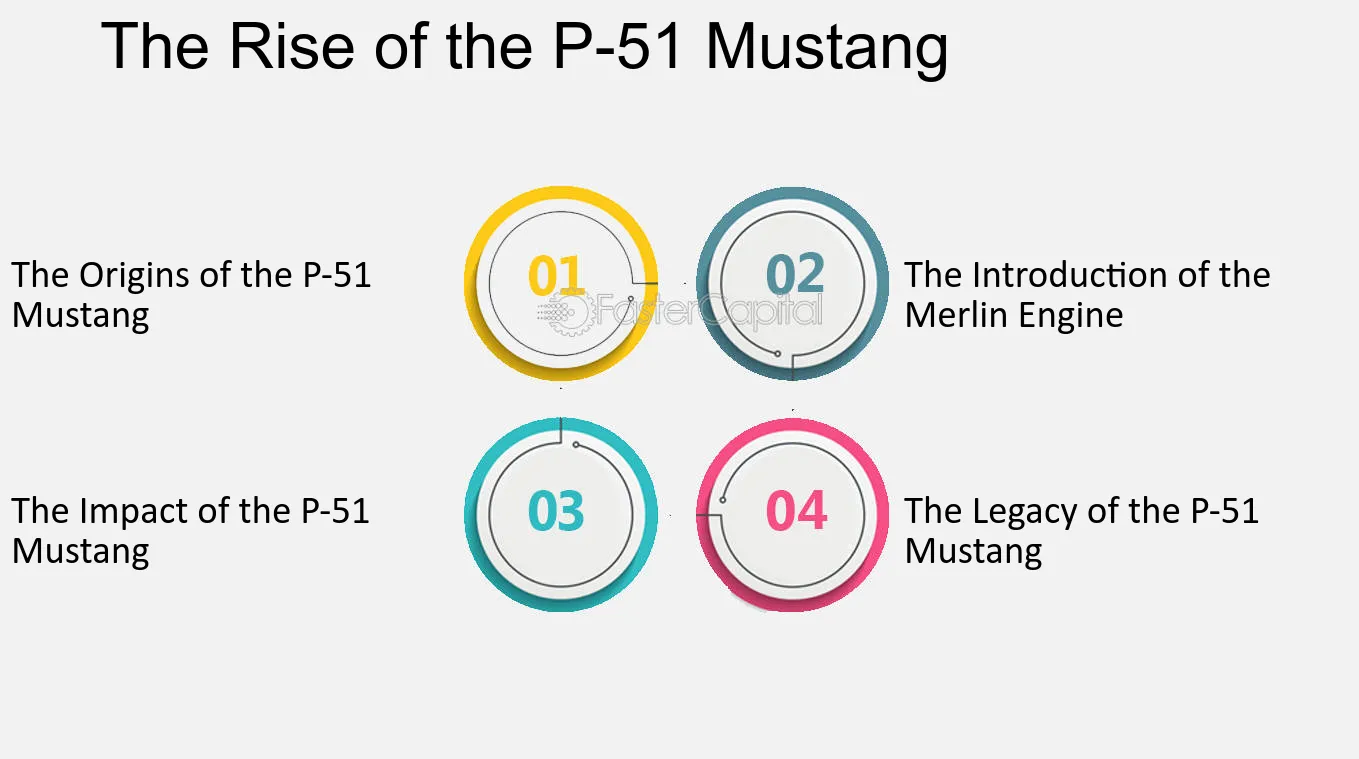 The Rise of the P-51 Mustang

The Origins of the P-51 Mustang

01

02

The Introduction of the Merlin Engine

The Impact of the P-51 Mustang

03

04

The Legacy of the P-51 Mustang

FasterCapital